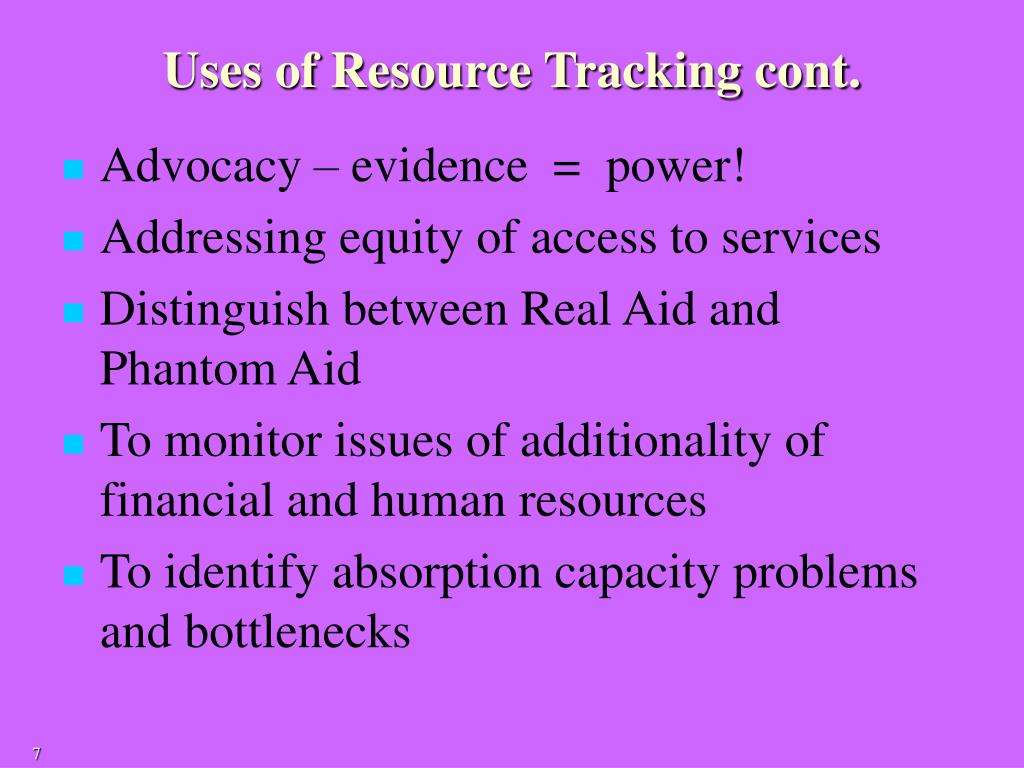 Uses of Resource Tracking cont.

- Advocacy – evidence = power!
- Addressing equity of access to services
- Distinguish between Real Aid and Phantom Aid
- To monitor issues of additionality of financial and human resources
- To identify absorption capacity problems and bottlenecks

7